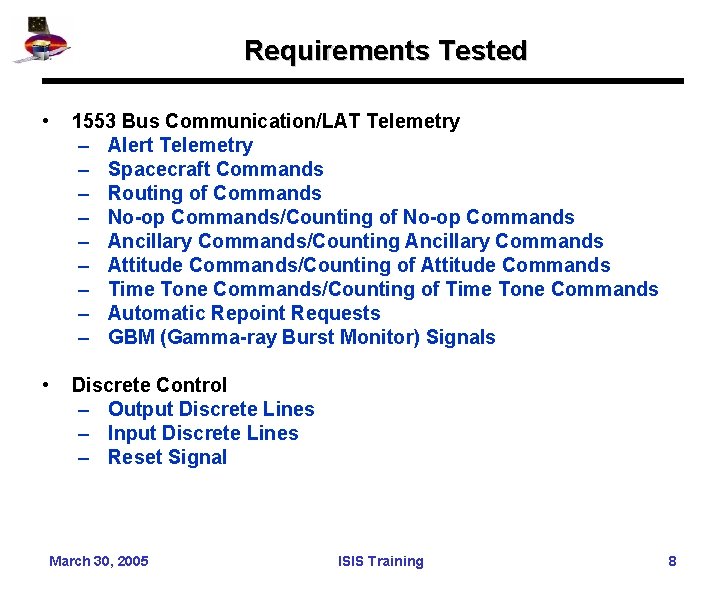 Requirements Tested

• 1553 Bus Communication/LAT Telemetry
– Alert Telemetry
– Spacecraft Commands
– Routing of Commands
– No-op Commands/Counting of No-op Commands
– Ancillary Commands/Counting Ancillary Commands
– Attitude Commands/Counting of Attitude Commands
– Time Tone Commands/Counting of Time Tone Commands
– Automatic Repoint Requests
– GBM (Gamma-ray Burst Monitor) Signals

• Discrete Control
– Output Discrete Lines
– Input Discrete Lines
– Reset Signal

March 30, 2005 ISIS Training 8